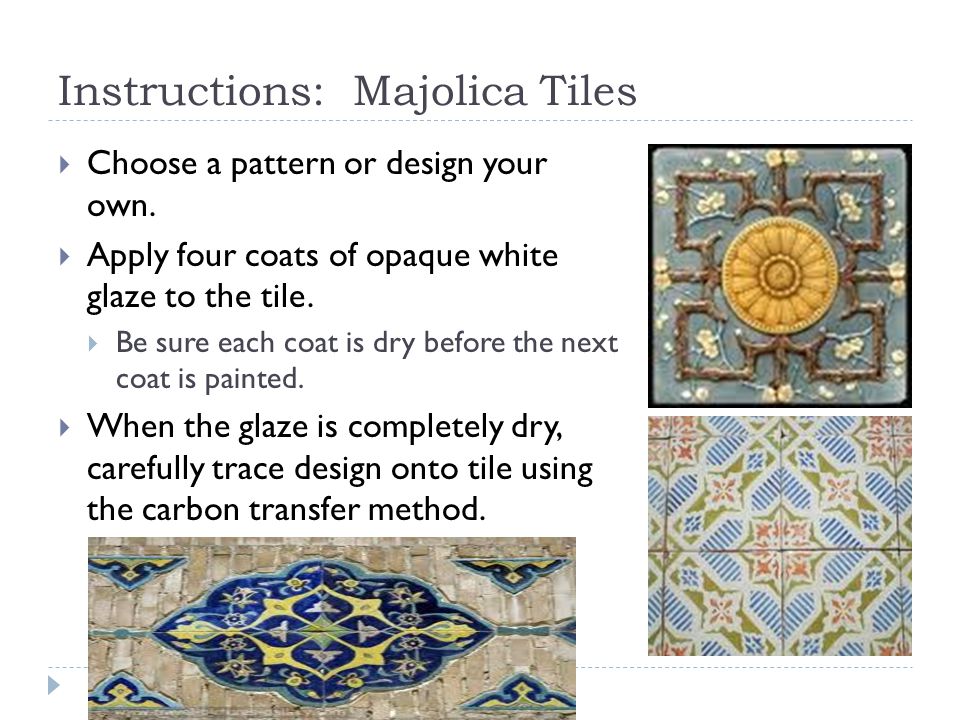 Instructions: Majolica Tiles

Choose a pattern or design your own.

Apply four coats of opaque white glaze to the tile.

Be sure each coat is dry before the next coat is painted.

When the glaze is completely dry, carefully trace design onto tile using the carbon transfer method.